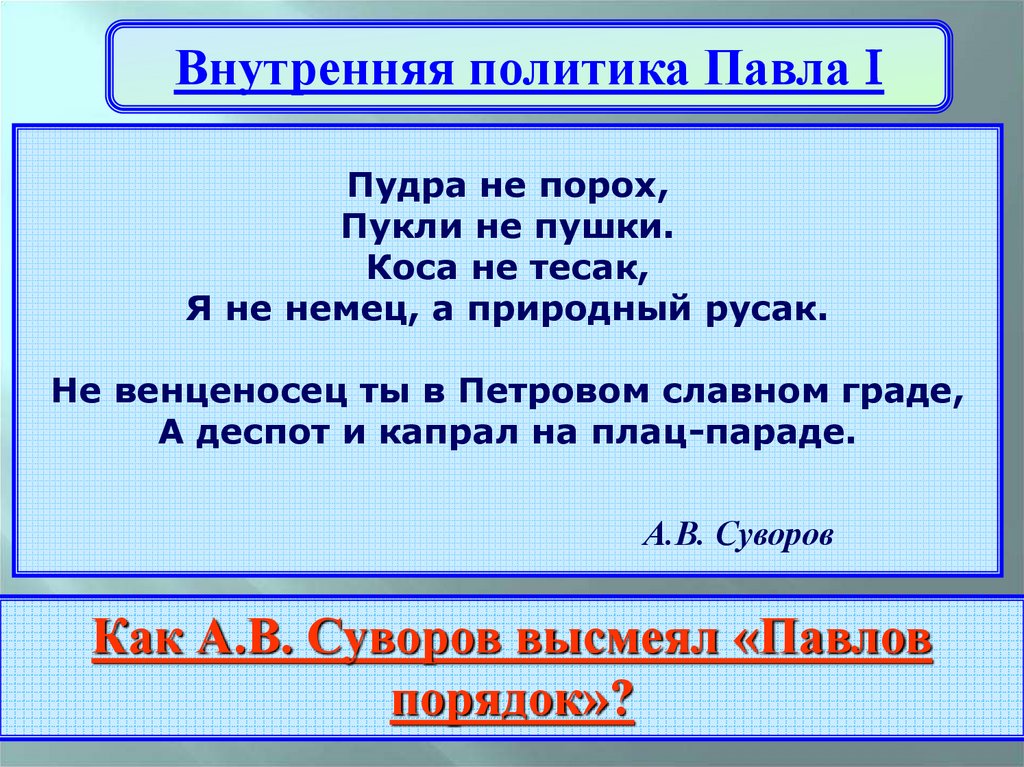 Внутренняя политика Павла I

Пудра не порох,
Пукли не пушки.
Коса не тесак,
Я не немец, а природный русак.

Не венценосец ты в Петровом славном граде,
А деспот и капрал на плац-параде.

А.В. Суворов

Как А.В. Суворов высмеял «Павлов порядок»?